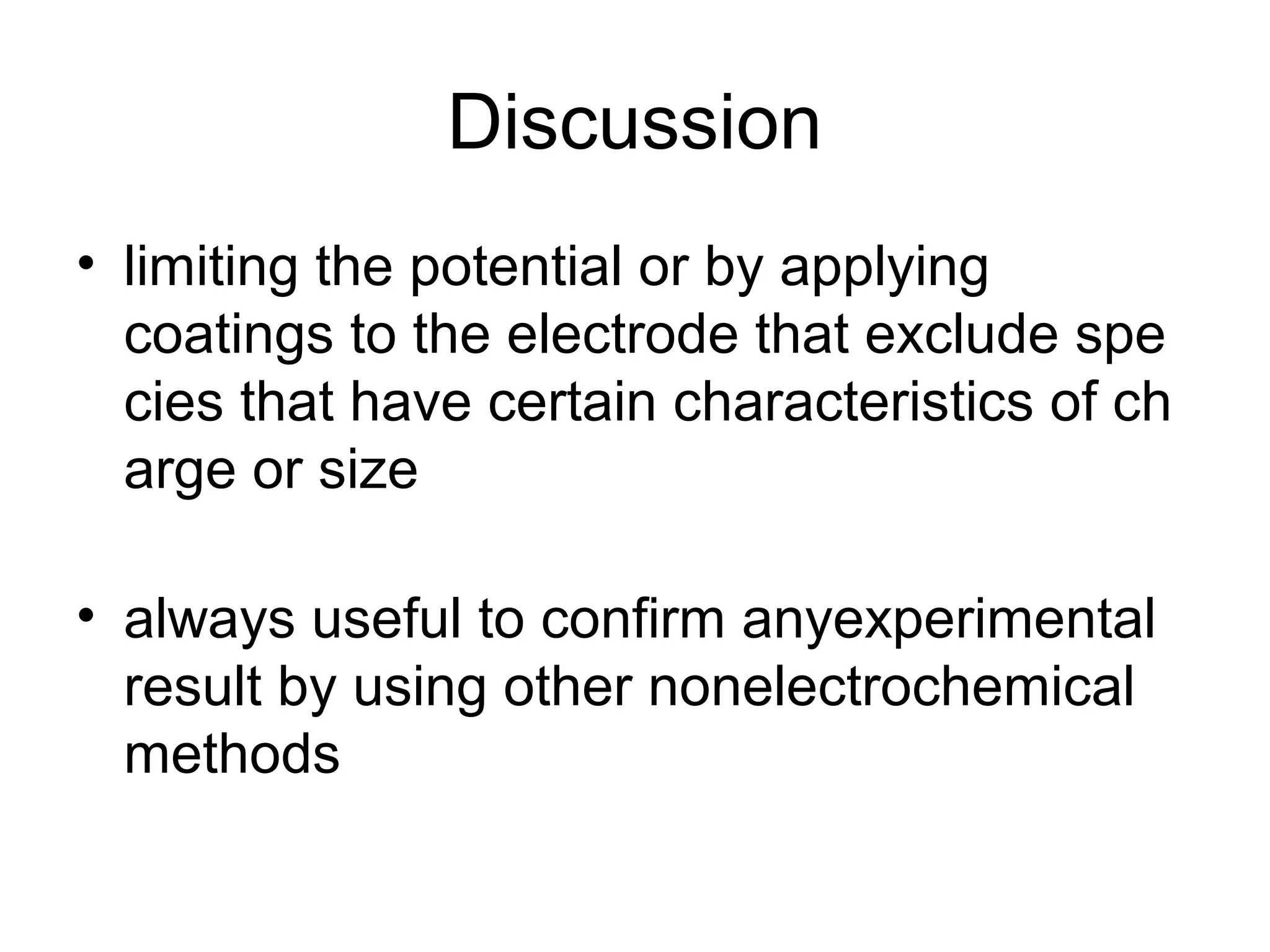 Discussion

• limiting the potential or by applying coatings to the electrode that exclude spe cies that have certain characteristics of ch arge or size

• always useful to confirm anyexperimental result by using other nonelectrochemical methods